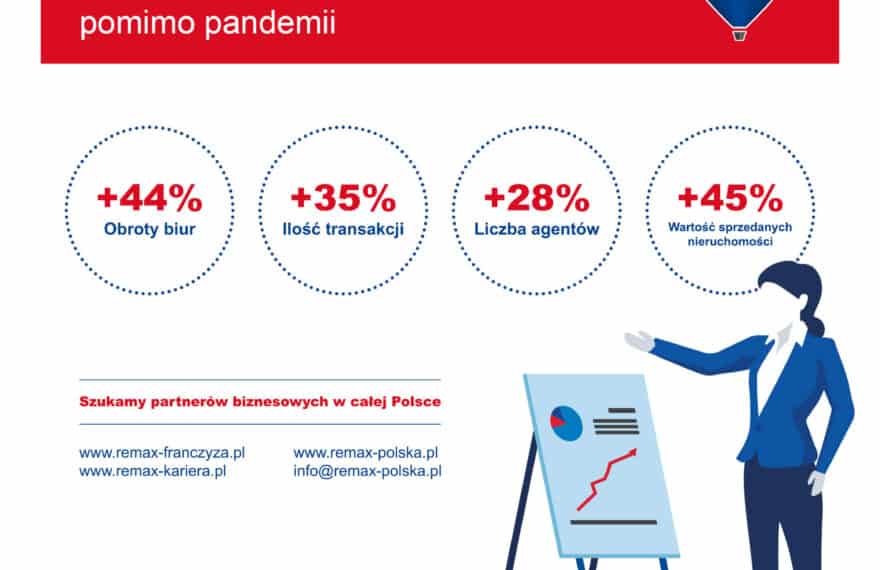 pomimo pandemii

+44%
Obroty biur

+35%
Ilość transakcji

+28%
Liczba agentów

+45%
Wartość sprzedanych nieruchomości

Szukamy partnerów biznesowych w całej Polsce

www.remax-franczyza.pl
www.remax-kariera.pl

www.remax-polska.pl
info@remax-polska.pl